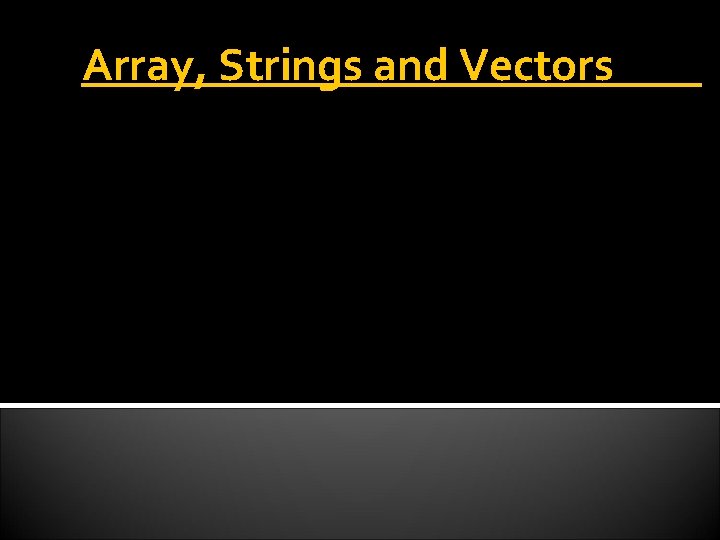 Array, Strings and Vectors